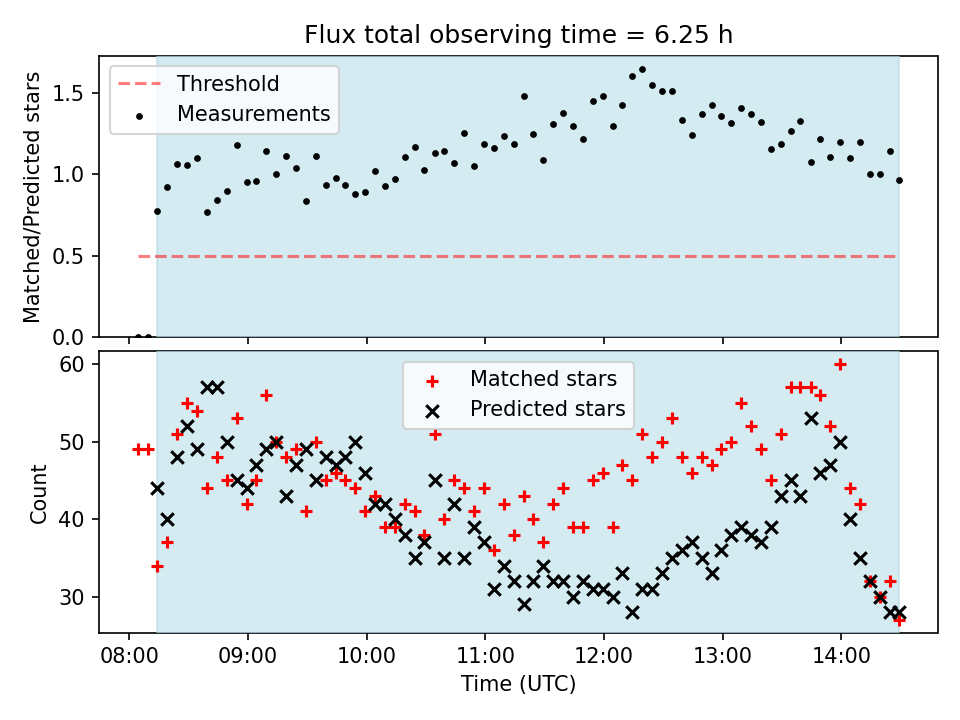 Flux total observing time = 6.25 h

Threshold
Measurements

Matched/Predicted stars

1.5
1.0
0.5
0.0

Matched stars
Predicted stars

Count

60
50
40
30

08:00 09:00 10:00 11:00 12:00 13:00 14:00

Time (UTC)